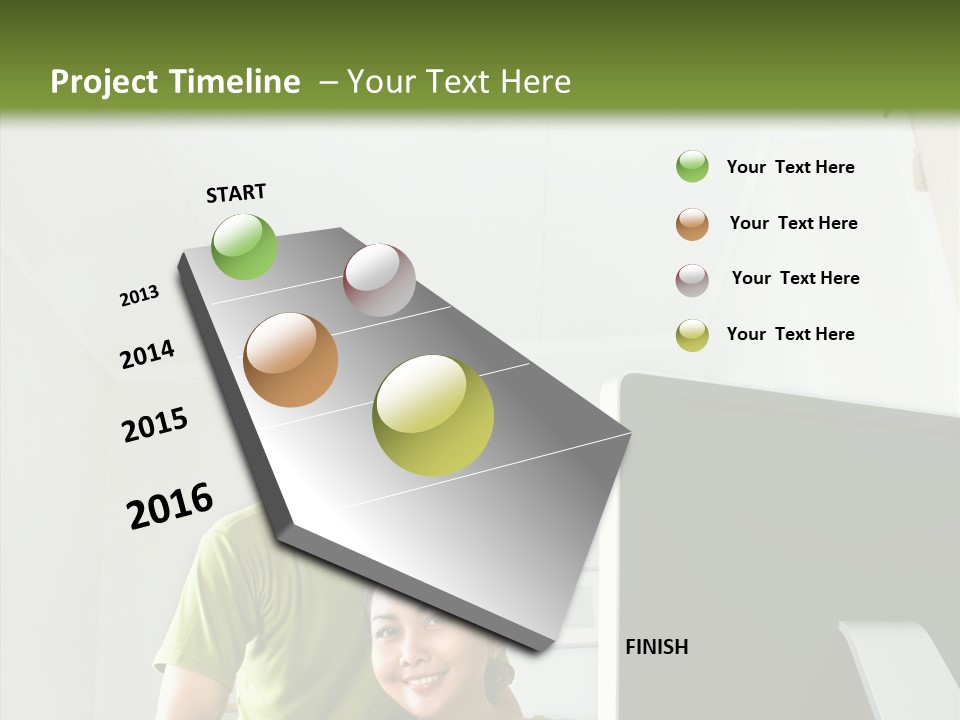 Project Timeline – Your Text Here

START

2013

2014

2015

2016

FINISH

Your Text Here

Your Text Here

Your Text Here

Your Text Here